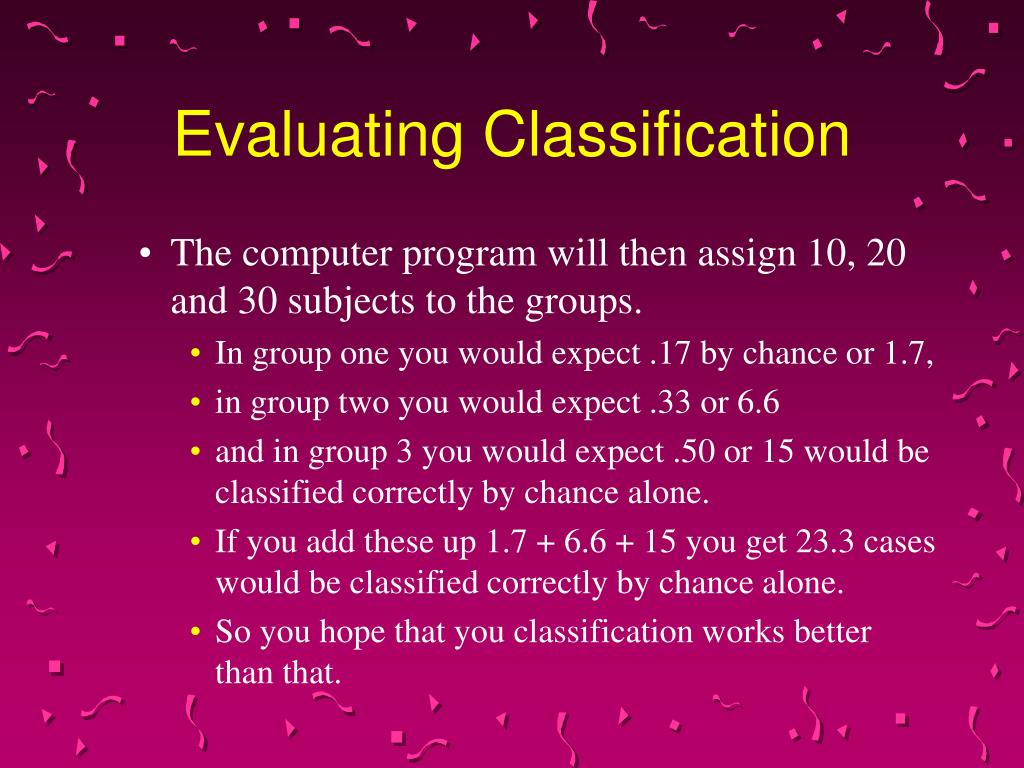 Evaluating Classification

• The computer program will then assign 10, 20 and 30 subjects to the groups.
  • In group one you would expect .17 by chance or 1.7,
  • in group two you would expect .33 or 6.6
  • and in group 3 you would expect .50 or 15 would be classified correctly by chance alone.
  • If you add these up 1.7 + 6.6 + 15 you get 23.3 cases would be classified correctly by chance alone.
  • So you hope that you classification works better than that.